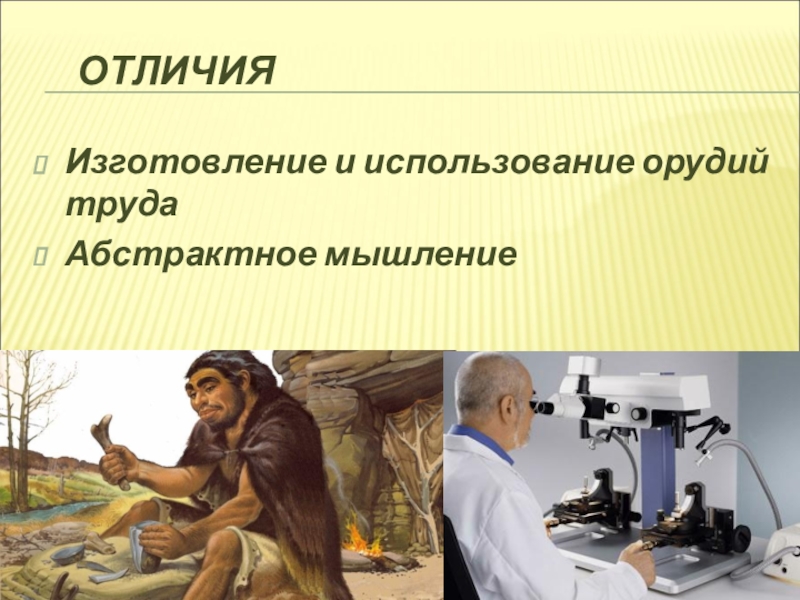 ОТЛИЧИЯ

Изготовление и использование орудий труда

Абстрактное мышление